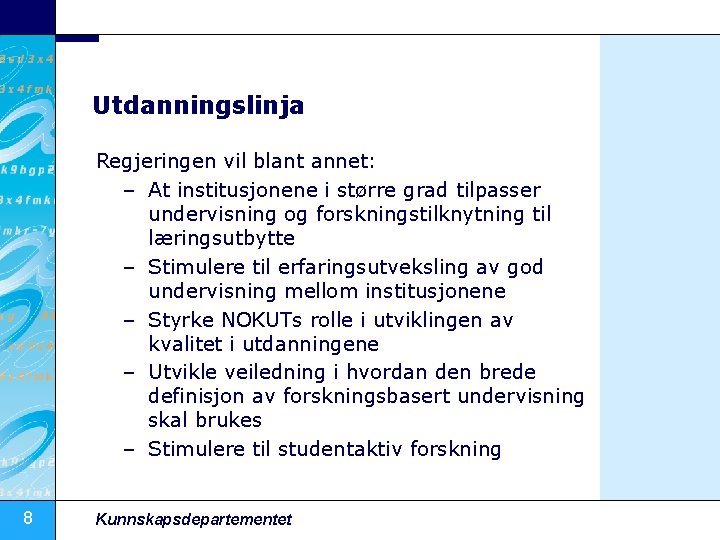 Utdanningslinja

Regjeringen vil blant annet:

– At institusjonene i større grad tilpasser undervisning og forskningstilknytning til læringsutbytte
– Stimulere til erfaringsutveksling av god undervisning mellom institusjonene
– Styrke NOKUTs rolle i utviklingen av kvalitet i utdanningene
– Utvikle veiledning i hvordan den brede definisjon av forskningsbasert undervisning skal brukes
– Stimulere til studentaktiv forskning

8

Kunnskapsdepartementet